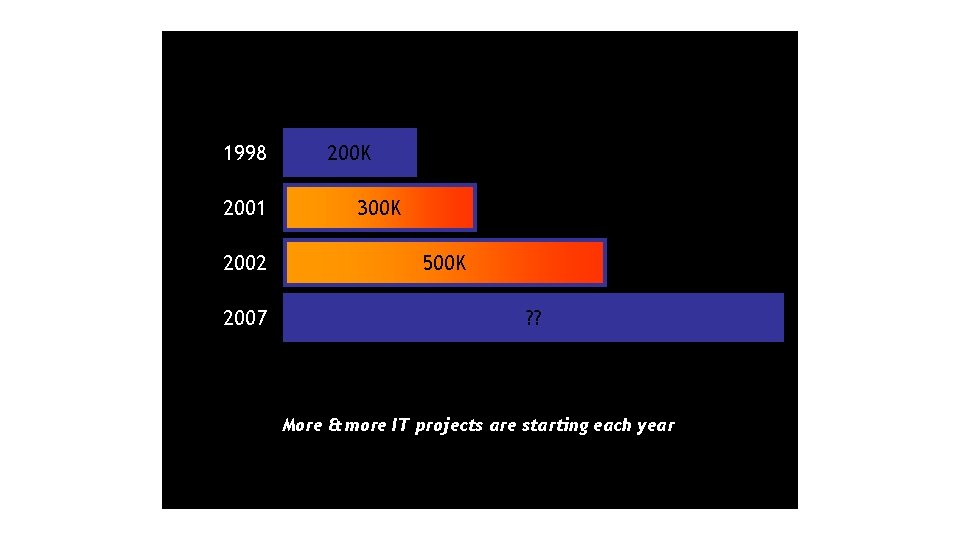 1998 200K

2001 300K

2002 500K

2007 ??

More & more IT projects are starting each year